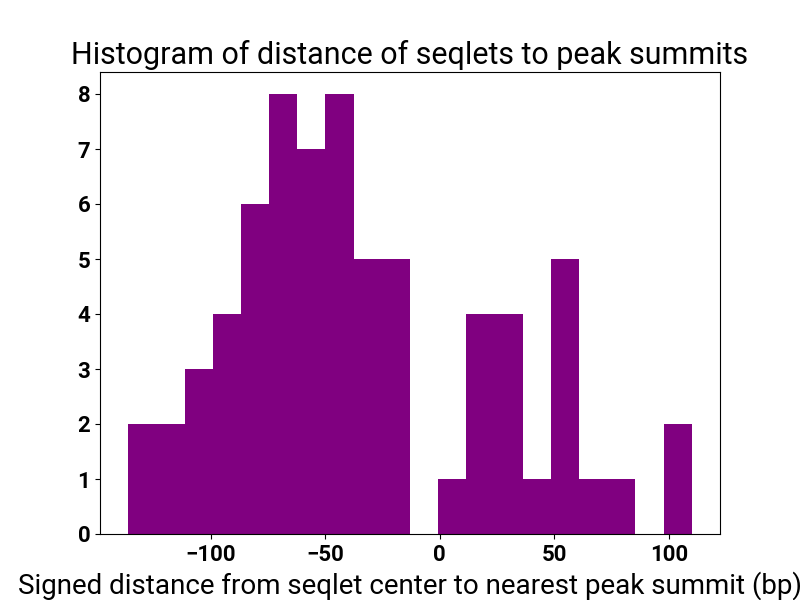 Histogram of distance of seqlets to peak summits

8
7
6
5
4
3
2
1
0

−100
−50
0
50
100

Signed distance from seqlet center to nearest peak summit (bp)